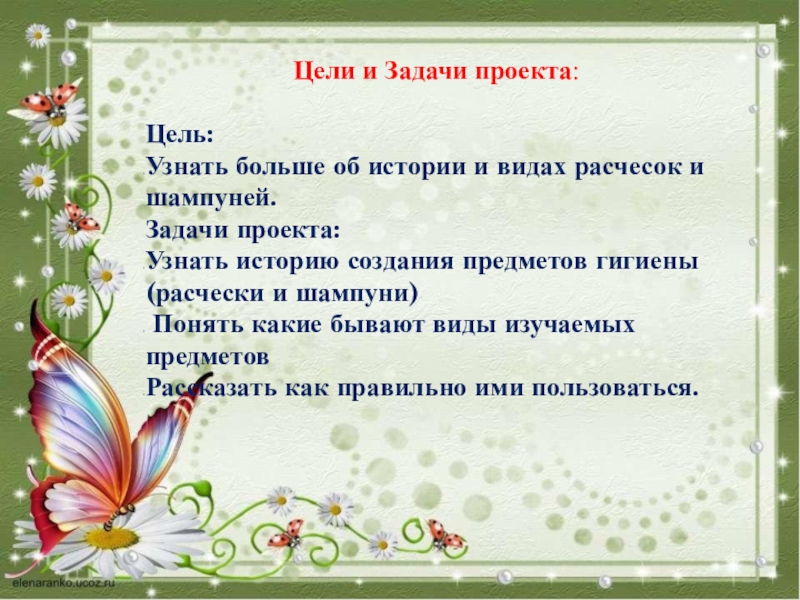 Цели и Задачи проекта:

Цель:
Узнать больше об истории и видах расчесок и шампуней.
Задачи проекта:
Узнать историю создания предметов гигиены (расчески и шампуни)
Понять какие бывают виды изучаемых предметов
Рассказать как правильно ими пользоваться.

elenaranko.ucoz.ru